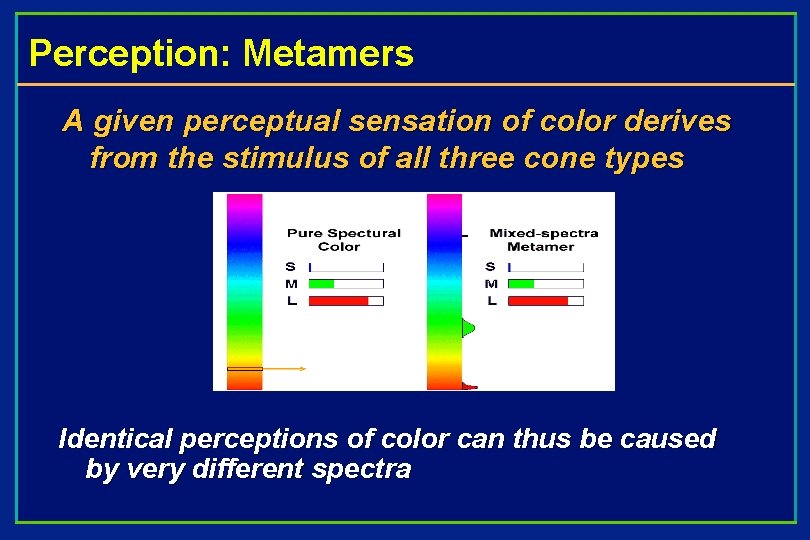 Perception: Metamers

A given perceptual sensation of color derives from the stimulus of all three cone types

Pure Spectural Color
S
M
L

Mixed-spectra Metamer
S
M
L

Identical perceptions of color can thus be caused by very different spectra